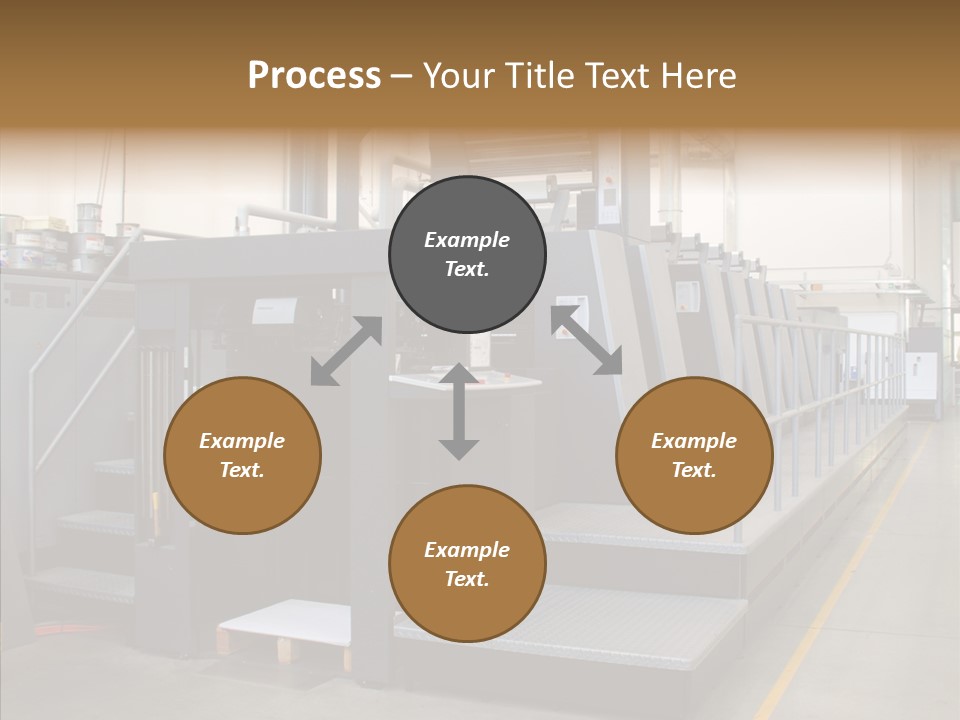 Process – Your Title Text Here

Example Text.

Example Text.

Example Text.

Example Text.